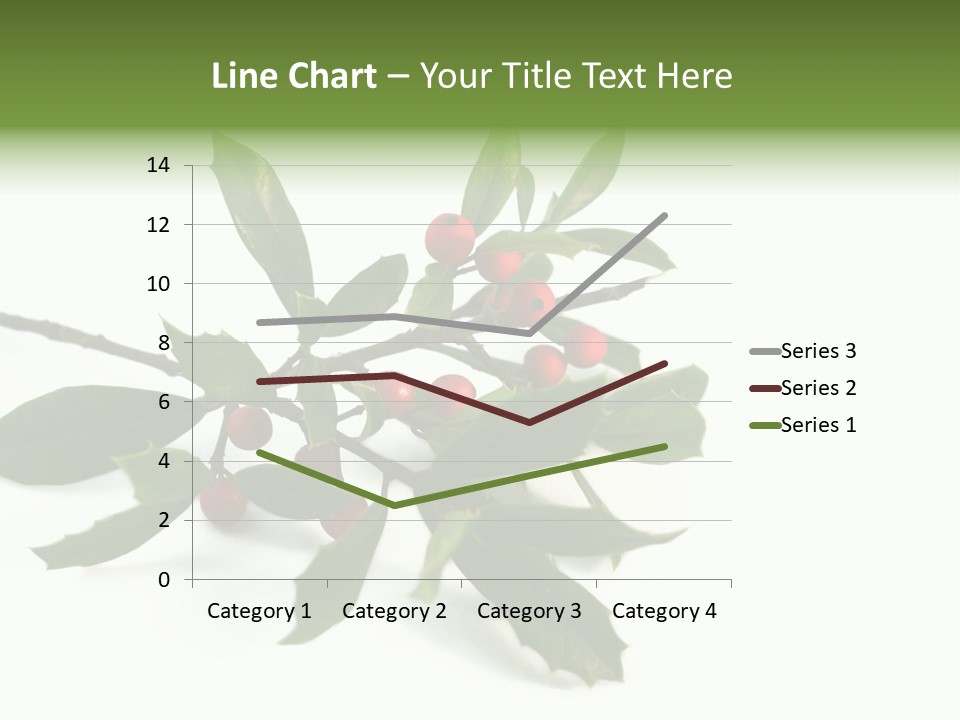 Line Chart – Your Title Text Here

14
12
10
8
6
4
2
0

Category 1 Category 2 Category 3 Category 4

Series 3
Series 2
Series 1